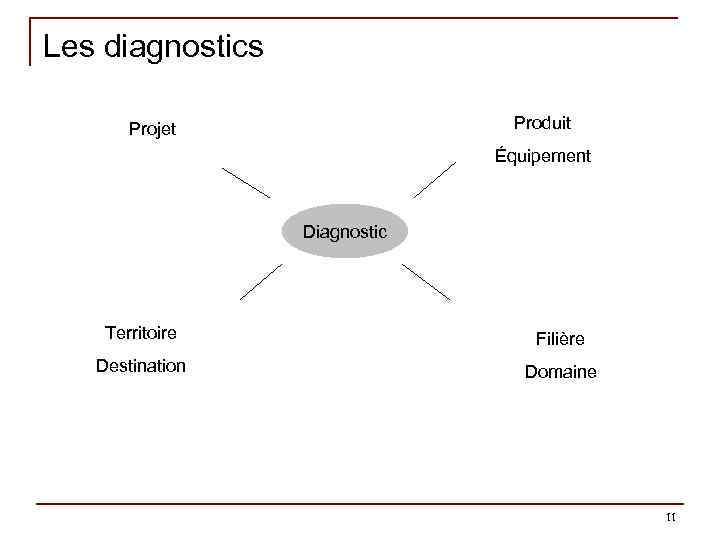 Les diagnostics

Projet

Produit

Équipement

Diagnostic

Territoire

Destination

Filière

Domaine

11